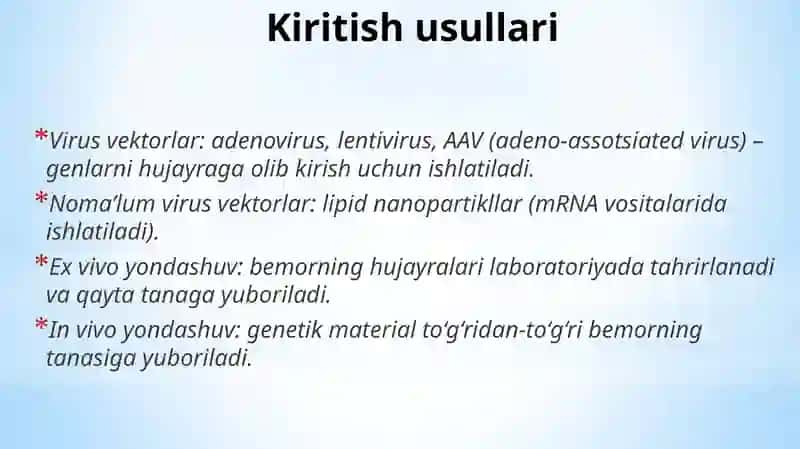 Kiritish usullari

*Virus vektorlar: adenovirus, lentivirus, AAV (adeno-assotsiated virus) – genlarni hujayraga olib kirish uchun ishlatiladi.

*Noma’lum virus vektorlar: lipid nanopartikllar (mRNA vositalarida ishlatiladi).

*Ex vivo yondashuv: bemorning hujayralari laboratoriyada tahrirlanadi va qayta tanaga yuboriladi.

*In vivo yondashuv: genetik material to‘g‘ridan-to‘g‘ri bemorning tanasiga yuboriladi.